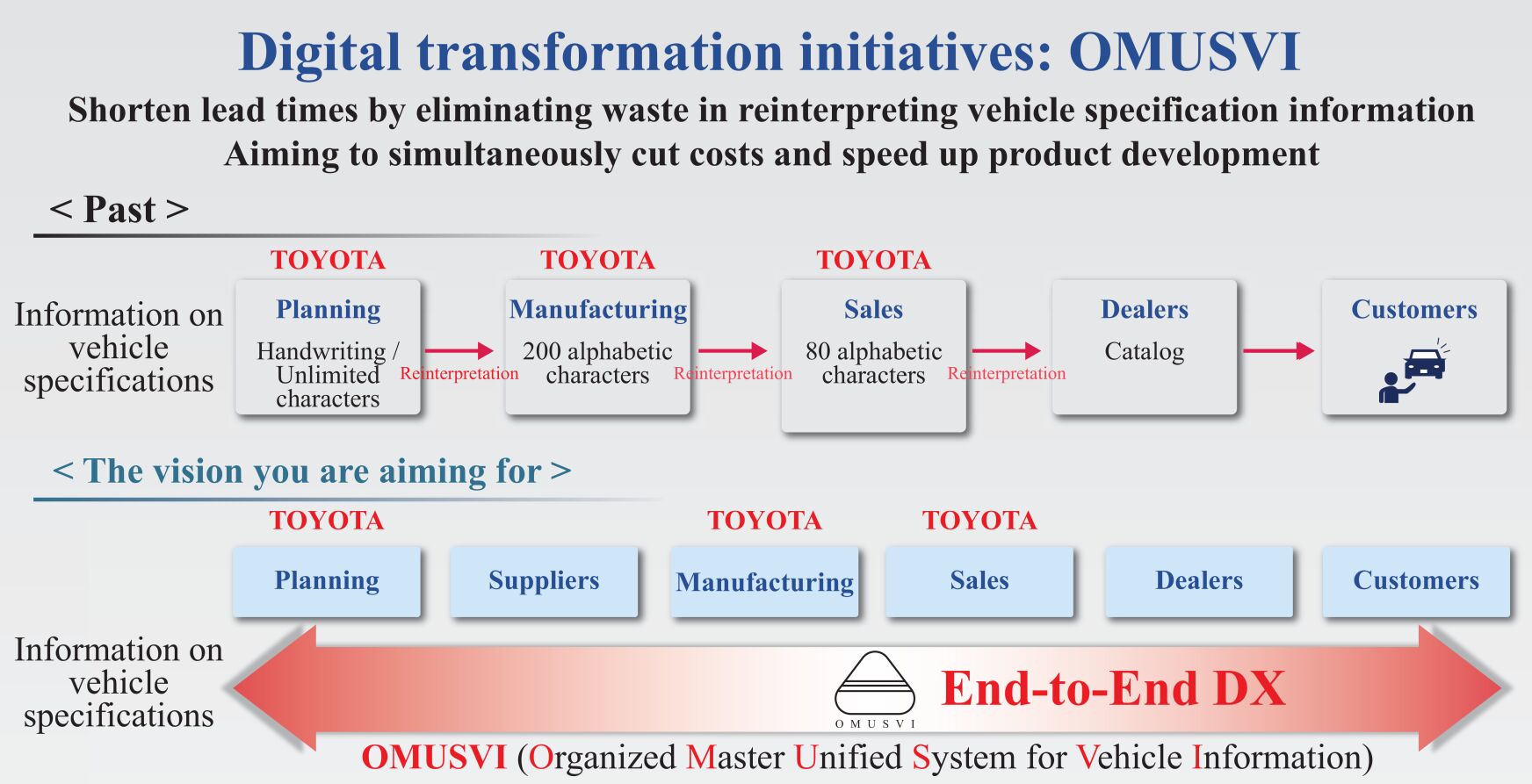 Digital transformation initiatives: OMUSVI

Shorten lead times by eliminating waste in reinterpreting vehicle specification information
Aiming to simultaneously cut costs and speed up product development

< Past >

Information on vehicle specifications

TOYOTA
Planning
Handwriting / Unlimited characters

Reinterpretation

TOYOTA
Manufacturing
200 alphabetic characters

Reinterpretation

TOYOTA
Sales
80 alphabetic characters

Reinterpretation

Dealers
Catalog

Customers

< The vision you are aiming for >

TOYOTA
Planning

Suppliers

TOYOTA
Manufacturing

TOYOTA
Sales

Dealers

Customers

Information on vehicle specifications

OMUSVI

End-to-End DX

OMUSVI (Organized Master Unified System for Vehicle Information)